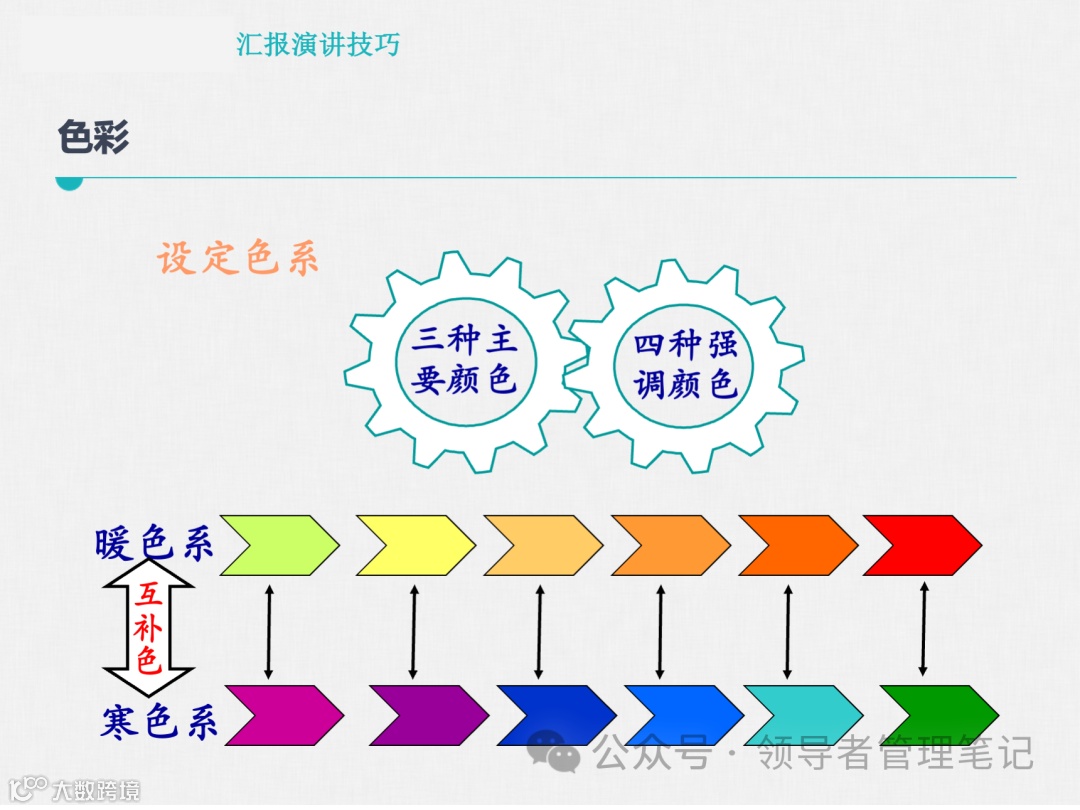 汇报演讲技巧

色彩

设定色系

三种主要颜色

四种强调颜色

暖色系

互补色

寒色系

公众号 · 领导者管理笔记

大数跨境